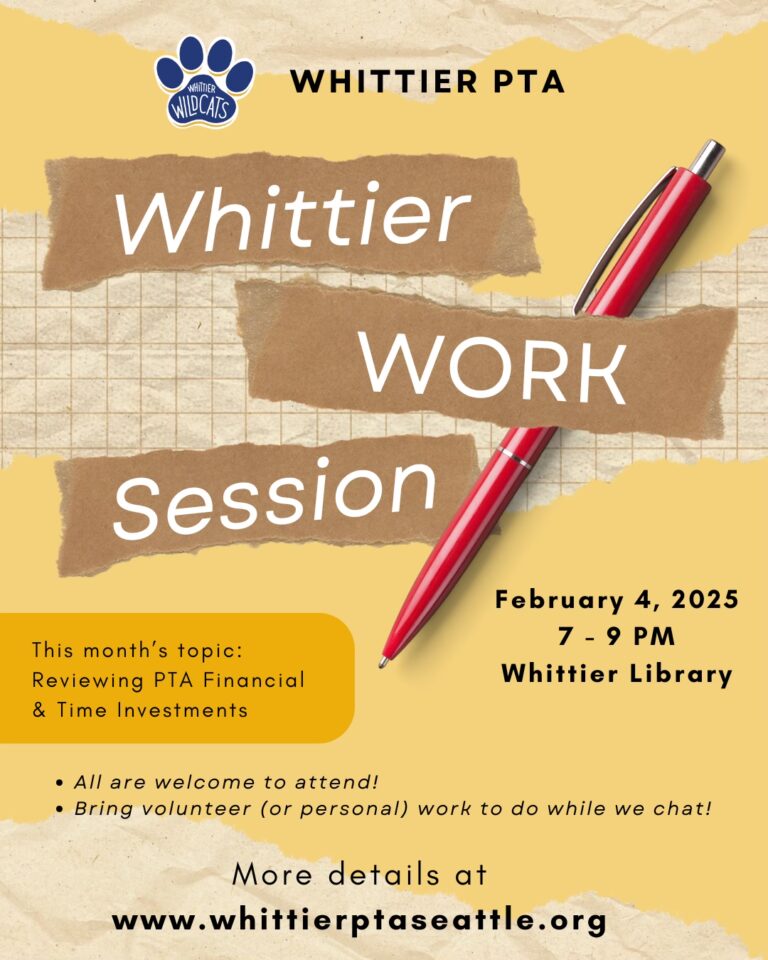 WHITTIER WILDCATS

WHITTIER PTA

Whittier WORK Session

February 4, 2025
7 - 9 PM
Whittier Library

This month's topic: Reviewing PTA Financial & Time Investments

• All are welcome to attend!
• Bring volunteer (or personal) work to do while we chat!

More details at
www.whittierptaseattle.org